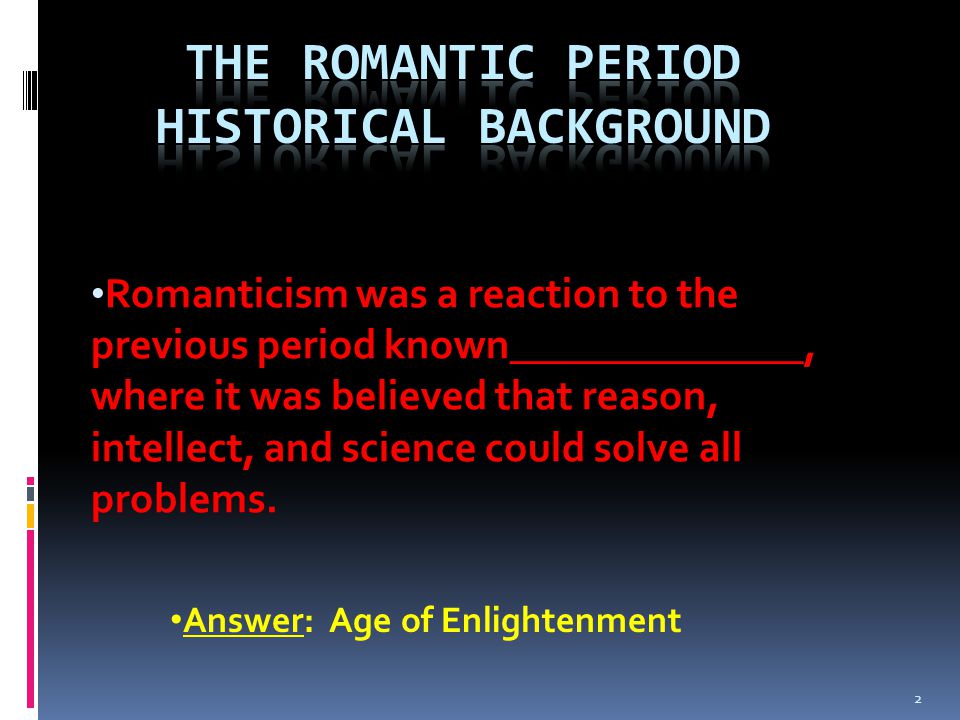 THE ROMANTIC PERIOD
HISTORICAL BACKGROUND

•Romanticism was a reaction to the previous period known_______________, where it was believed that reason, intellect, and science could solve all problems.

•Answer: Age of Enlightenment

2